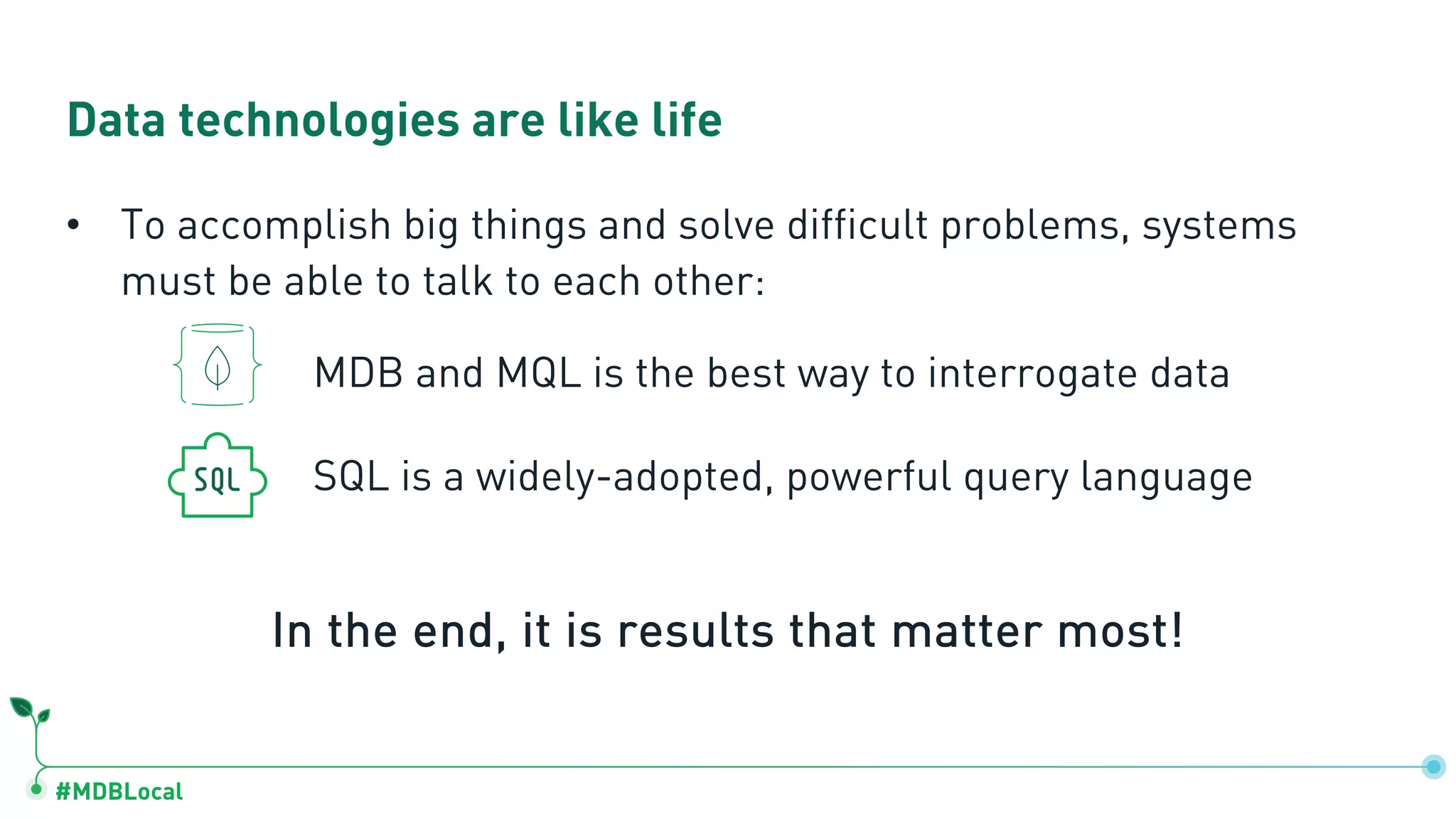 Data technologies are like life

• To accomplish big things and solve difficult problems, systems must be able to talk to each other:

MDB and MQL is the best way to interrogate data

SQL

SQL is a widely-adopted, powerful query language

In the end, it is results that matter most!

#MDBLocal